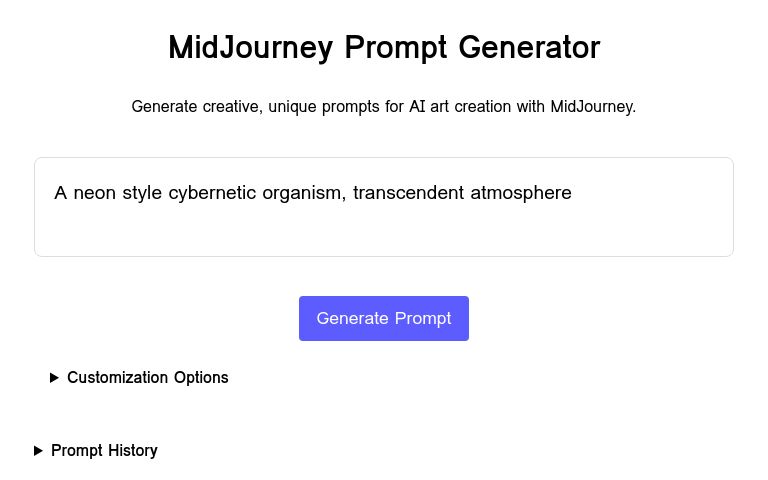 MidJourney Prompt Generator

Generate creative, unique prompts for AI art creation with MidJourney.

A neon style cybernetic organism, transcendent atmosphere

Generate Prompt

▶ Customization Options

▶ Prompt History